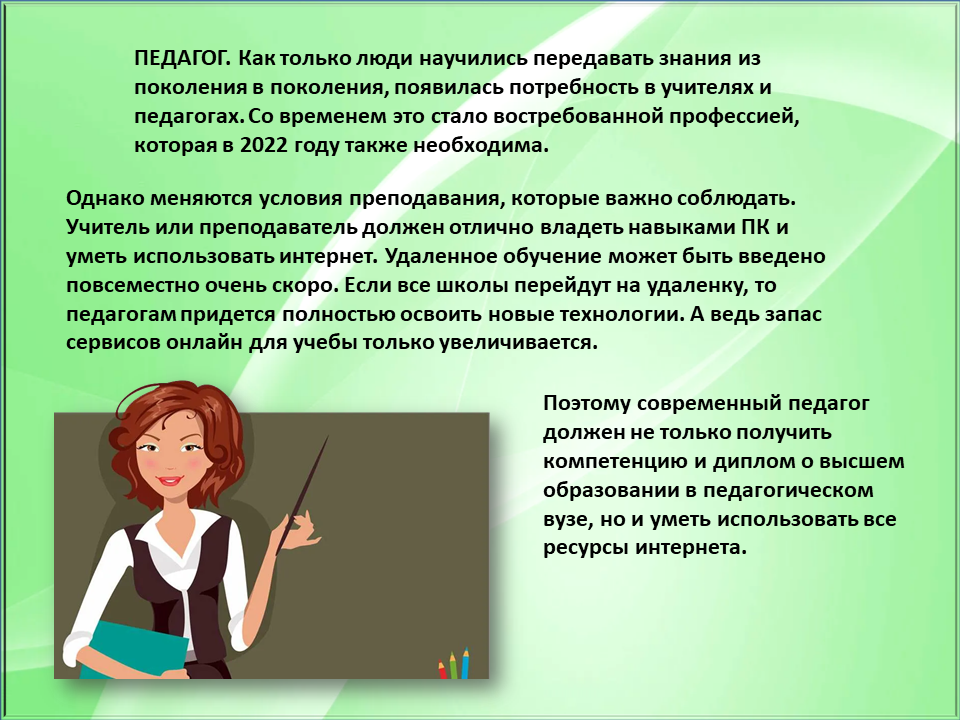 ПЕДАГОГ. Как только люди научились передавать знания из поколения в поколения, появилась потребность в учителях и педагогах. Со временем это стало востребованной профессией, которая в 2022 году также необходима.

Однако меняются условия преподавания, которые важно соблюдать. Учитель или преподаватель должен отлично владеть навыками ПК и уметь использовать интернет. Удаленное обучение может быть введено повсеместно очень скоро. Если все школы перейдут на удаленку, то педагогам придется полностью освоить новые технологии. А ведь запас сервисов онлайн для учебы только увеличивается.

Поэтому современный педагог должен не только получить компетенцию и диплом о высшем образовании в педагогическом вузе, но и уметь использовать все ресурсы интернета.